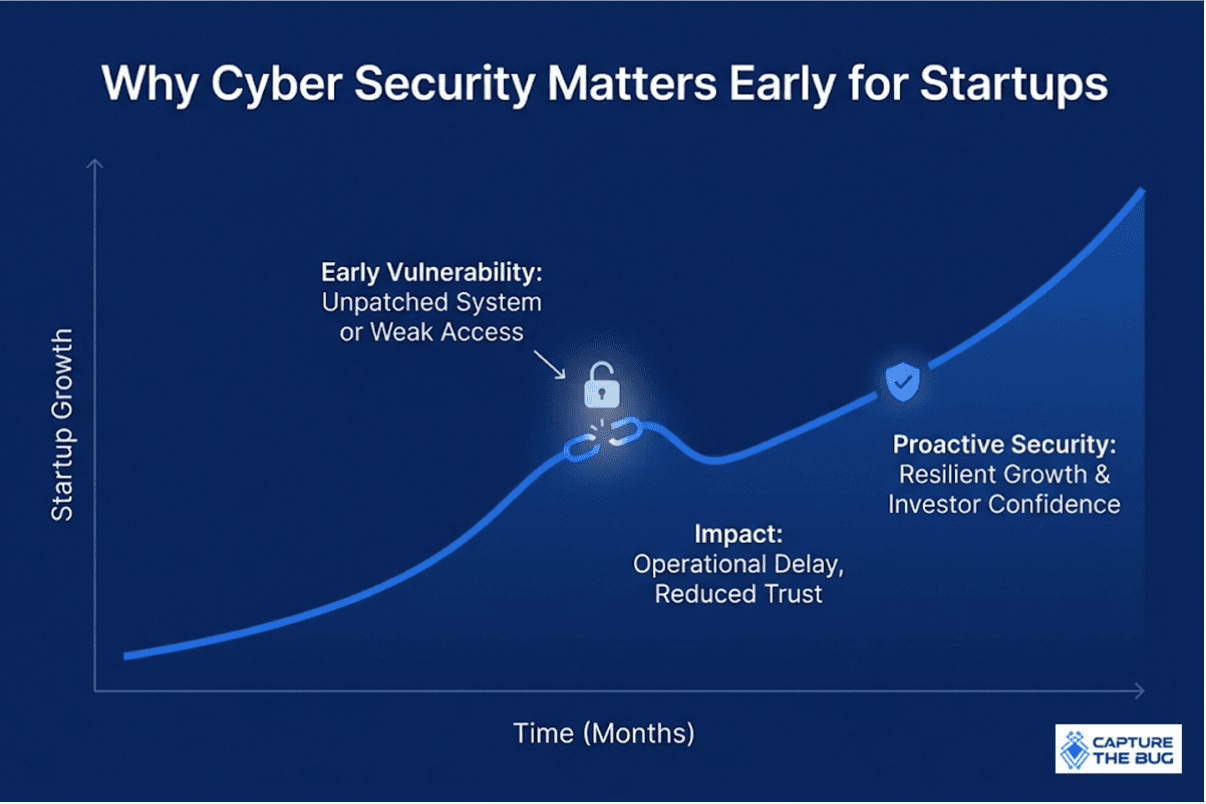 Why Cyber Security Matters Early for Startups

Startup Growth

Early Vulnerability:
Unpatched System or Weak Access

Proactive Security:
Resilient Growth & Investor Confidence

Impact:
Operational Delay, Reduced Trust

Time (Months)

CAPTURE THE BUG